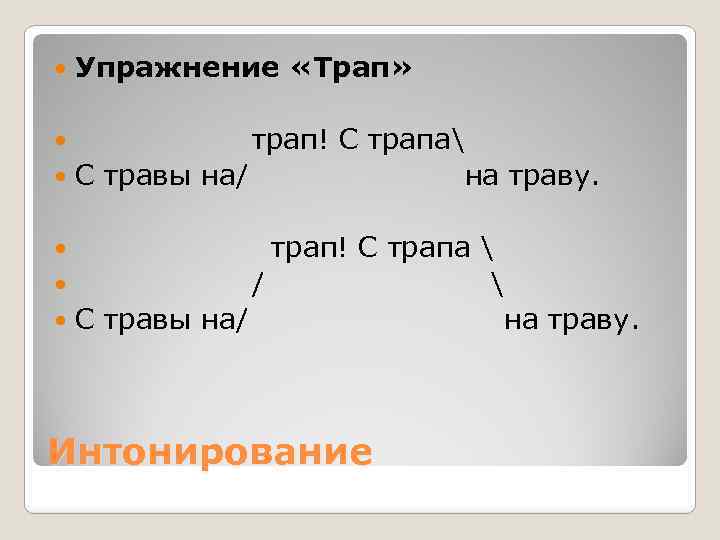 Упражнение «Трап»

трап! С трапа\
С травы на/ на траву.

трап! С трапа \
/ \
С травы на/ на траву.

Интонирование